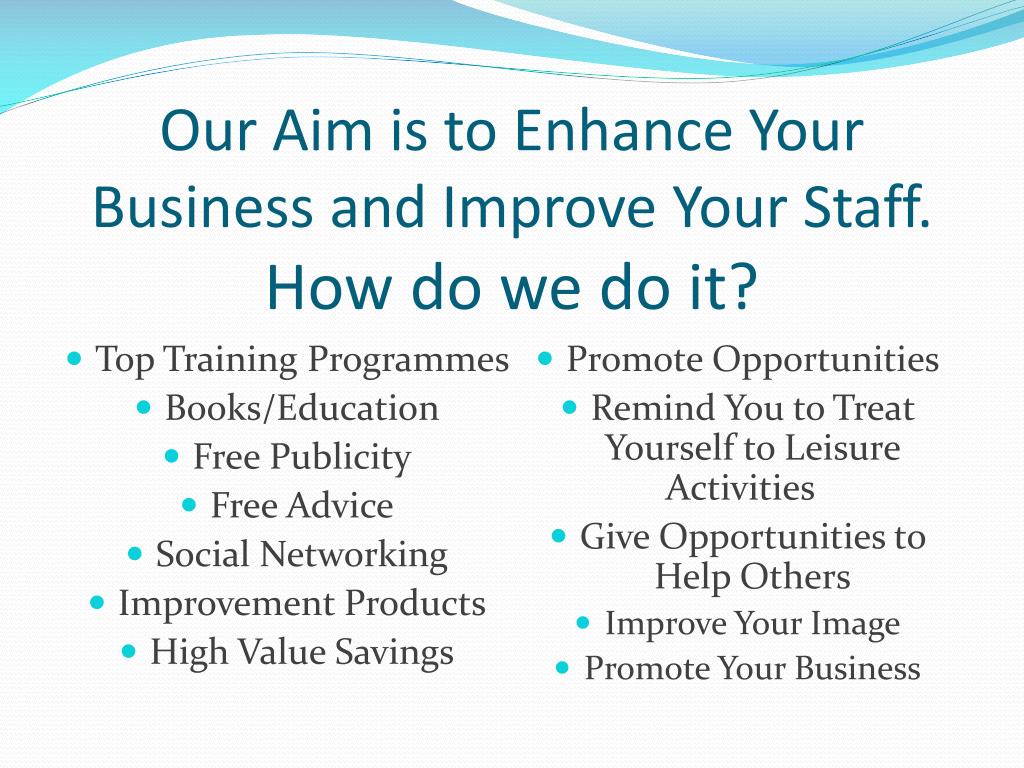 Our Aim is to Enhance Your Business and Improve Your Staff.
How do we do it?

- Top Training Programmes
- Books/Education
- Free Publicity
- Free Advice
- Social Networking
- Improvement Products
- High Value Savings

- Promote Opportunities
- Remind You to Treat Yourself to Leisure Activities
- Give Opportunities to Help Others
- Improve Your Image
- Promote Your Business